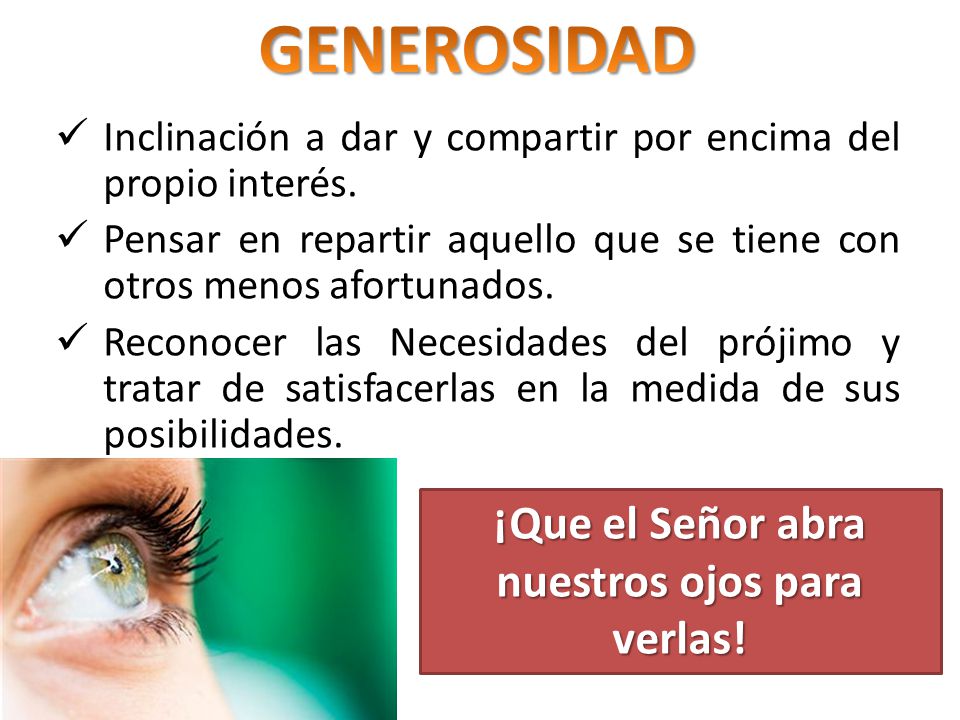 GENEROSIDAD

✓ Inclinación a dar y compartir por encima del propio interés.

✓ Pensar en repartir aquello que se tiene con otros menos afortunados.

✓ Reconocer las Necesidades del prójimo y tratar de satisfacerlas en la medida de sus posibilidades.

¡Que el Señor abra nuestros ojos para verlas!